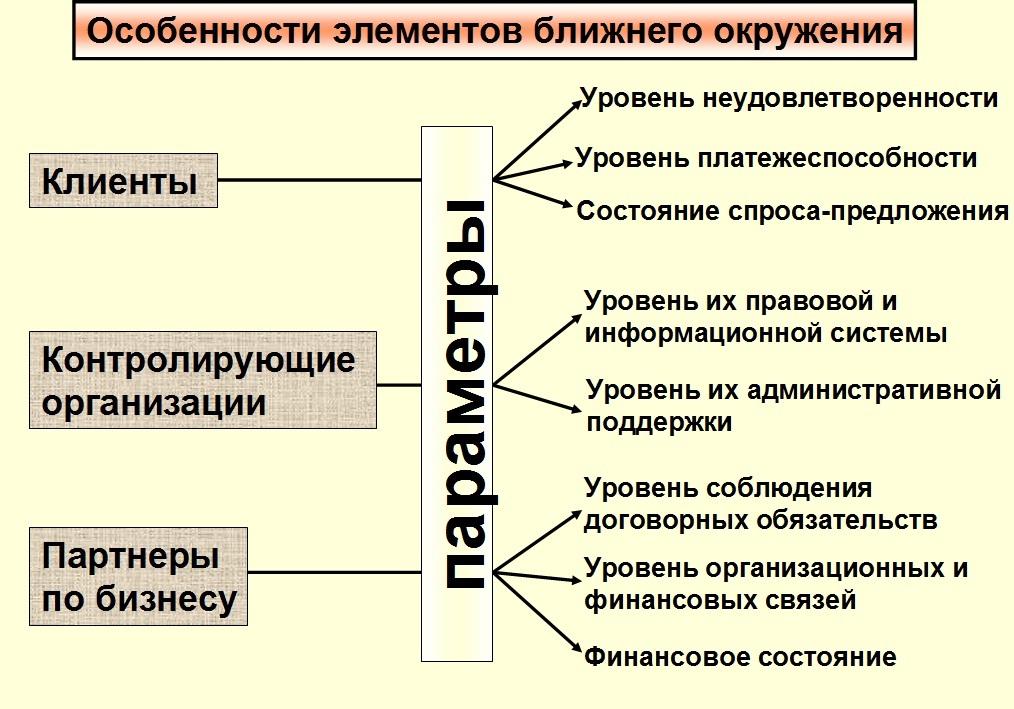 Особенности элементов ближнего окружения

Клиенты

Контролирующие организации

Партнеры по бизнесу

параметры

Уровень неудовлетворенности

Уровень платежеспособности

Состояние спроса-предложения

Уровень их правовой и информационной системы

Уровень их административной поддержки

Уровень соблюдения договорных обязательств

Уровень организационных и финансовых связей

Финансовое состояние